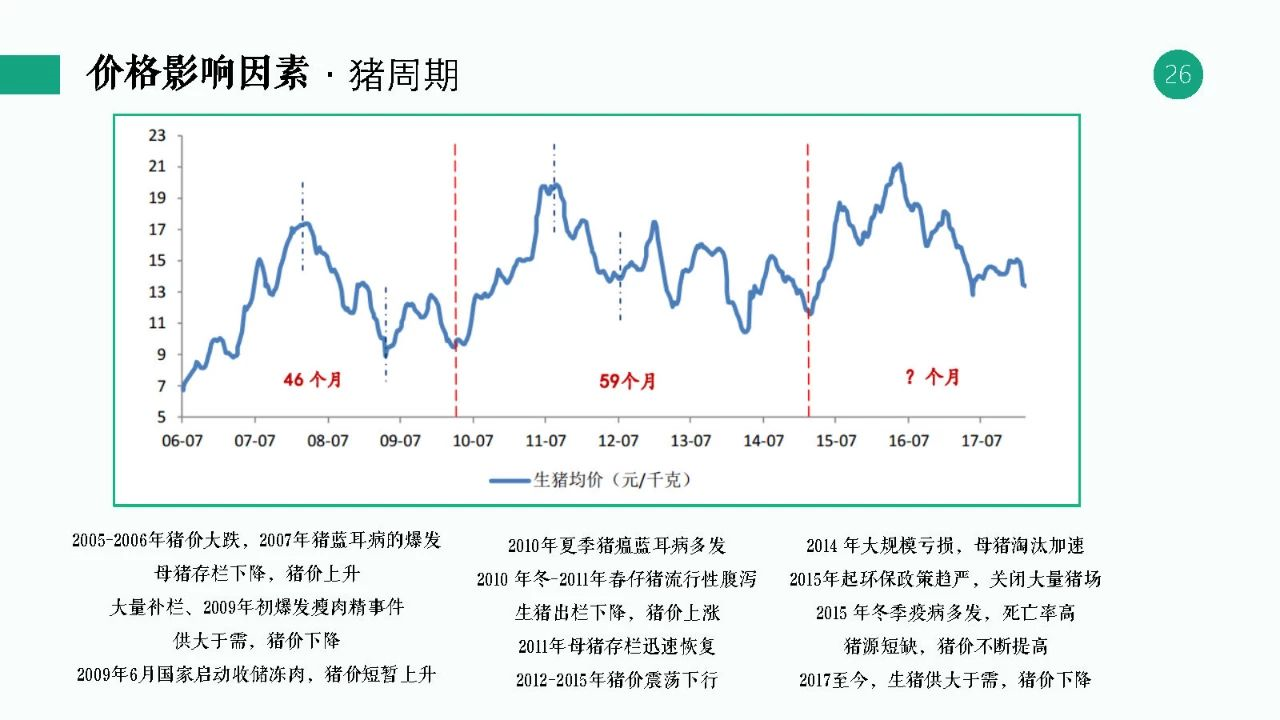 价格影响因素 · 猪周期

26

23
21
19
17
15
13
11
9
7
5

46 个月
59个月
? 个月

06-07 07-07 08-07 09-07 10-07 11-07 12-07 13-07 14-07 15-07 16-07 17-07

生猪均价（元/千克）

2005-2006年猪价大跌，2007年猪蓝耳病的爆发
母猪存栏下降，猪价上升
大量补栏、2009年初爆发瘦肉精事件
供大于需，猪价下降
2009年6月国家启动收储冻肉，猪价短暂上升

2010年夏季猪瘟蓝耳病多发
2010 年冬-2011年春仔猪流行性腹泻
生猪出栏下降，猪价上涨
2011年母猪存栏迅速恢复
2012-2015年猪价震荡下行

2014 年大规模亏损，母猪淘汰加速
2015年起环保政策趋严，关闭大量猪场
2015 年冬季疫病多发，死亡率高
猪源短缺，猪价不断提高
2017至今，生猪供大于需，猪价下降